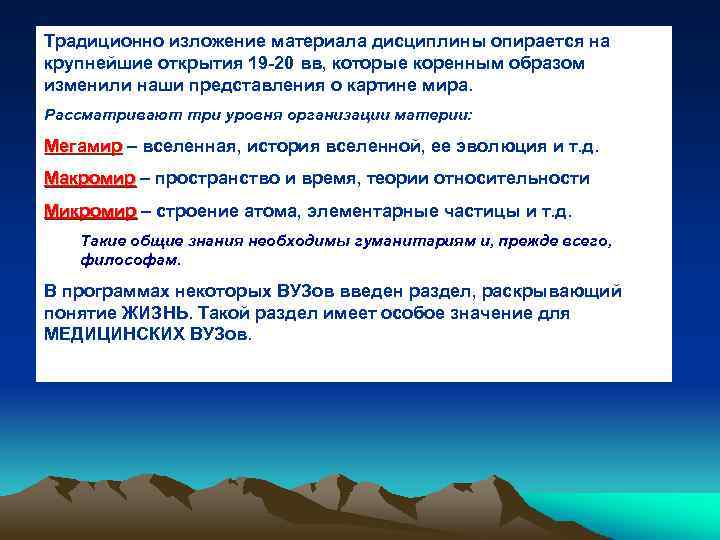 Традиционно изложение материала дисциплины опирается на крупнейшие открытия 19-20 вв, которые коренным образом изменили наши представления о картине мира.

Рассматривают три уровня организации материи:

Мегамир – вселенная, история вселенной, ее эволюция и т.д.

Макромир – пространство и время, теории относительности

Микромир – строение атома, элементарные частицы и т.д.

Такие общие знания необходимы гуманитариям и, прежде всего, философам.

В программах некоторых ВУЗов введен раздел, раскрывающий понятие ЖИЗНЬ. Такой раздел имеет особое значение для МЕДИЦИНСКИХ ВУЗов.